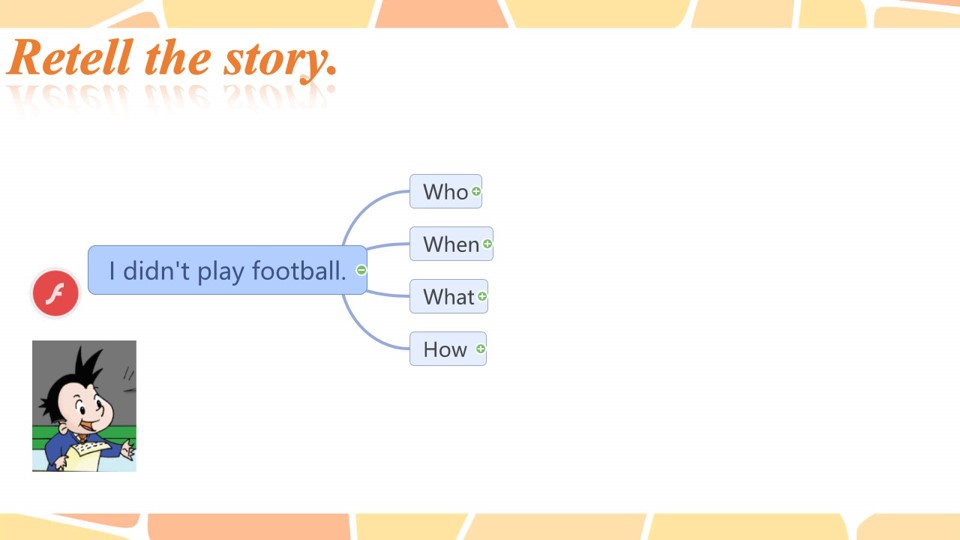 Retell the story.

I didn't play football.

Who

When

What

How